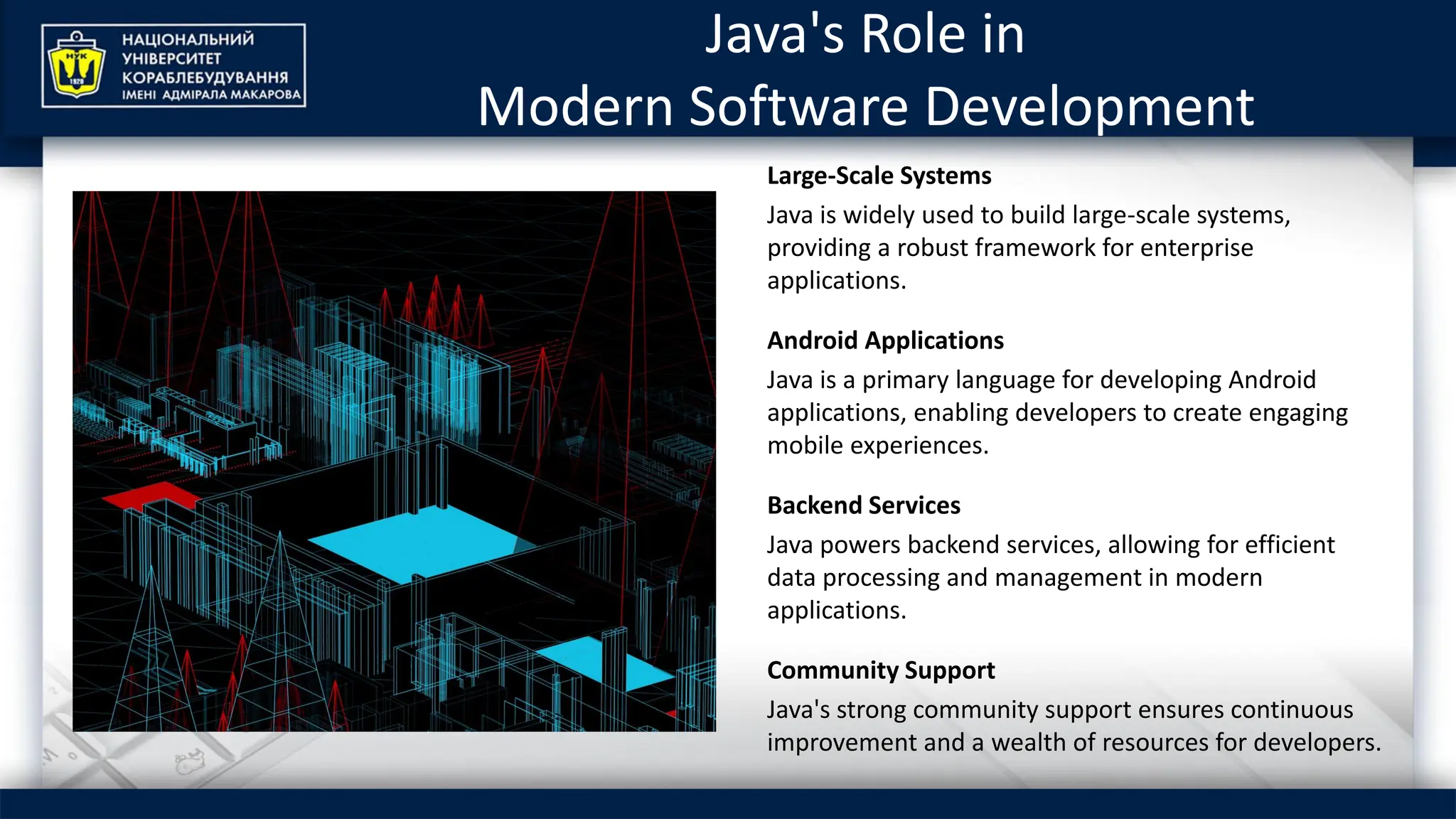 НУК
1920
НАЦІОНАЛЬНИЙ УНІВЕРСИТЕТ КОРАБЛЕБУДУВАННЯ ІМЕНІ АДМІРАЛА МАКАРОВА

Java's Role in Modern Software Development

Large-Scale Systems

Java is widely used to build large-scale systems, providing a robust framework for enterprise applications.

Android Applications

Java is a primary language for developing Android applications, enabling developers to create engaging mobile experiences.

Backend Services

Java powers backend services, allowing for efficient data processing and management in modern applications.

Community Support

Java's strong community support ensures continuous improvement and a wealth of resources for developers.